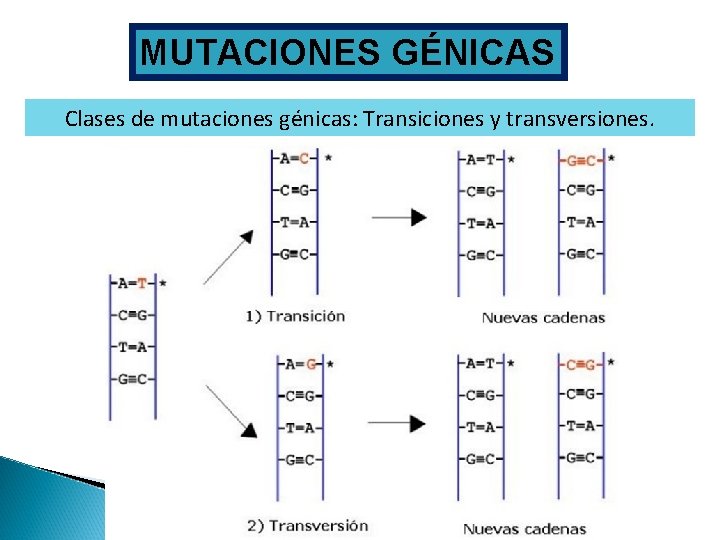 MUTACIONES GÉNICAS

Clases de mutaciones génicas: Transiciones y transversiones.

A=T *
C≡G
T=A
G≡C

A=C *
C≡G
T=A
G≡C

1) Transición

A=T *
C≡G
T=A
G≡C

G≡C *
C≡G
T=A
G≡C

Nuevas cadenas

A=G *
C≡G
T=A
G≡C

2) Transversión

A=T *
C≡G
T=A
G≡C

C≡G *
C≡G
T=A
G≡C

Nuevas cadenas